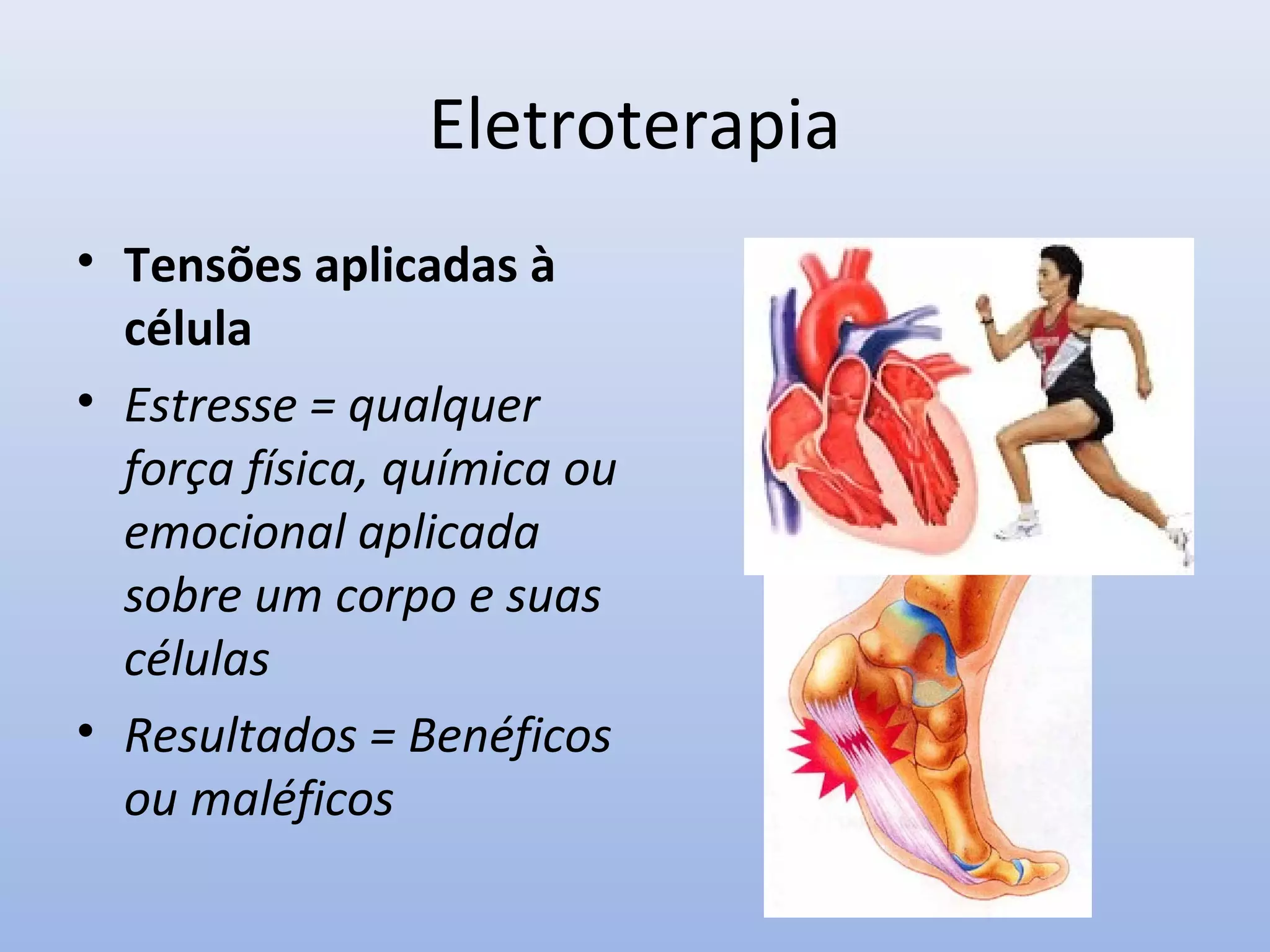 Eletroterapia

• Tensões aplicadas à célula

• Estresse = qualquer força física, química ou emocional aplicada sobre um corpo e suas células

• Resultados = Benéficos ou maléficos